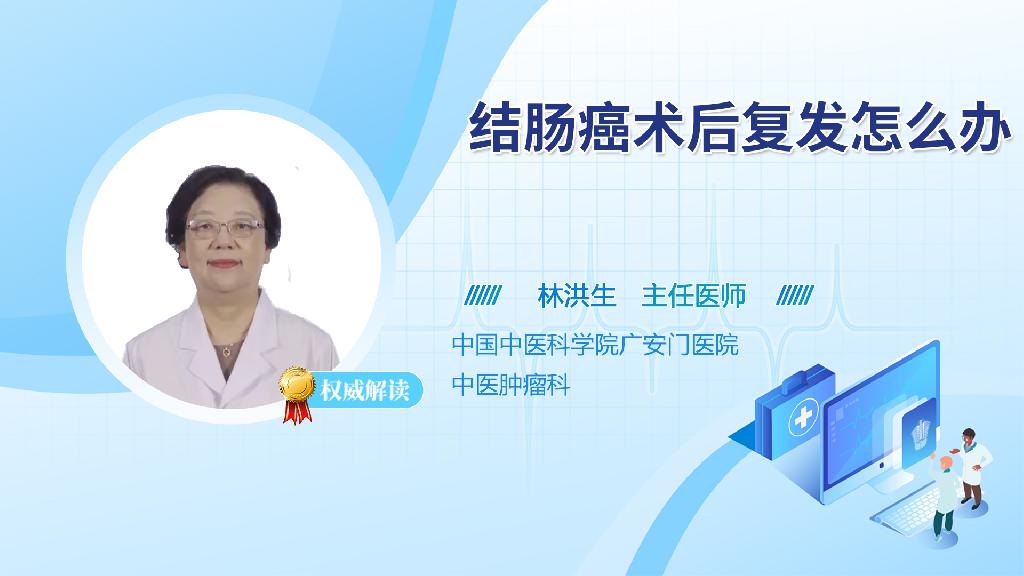 结肠癌术后复发怎么办

权威解读

林洪生 主任医师

中国中医科学院广安门医院
中医肿瘤科